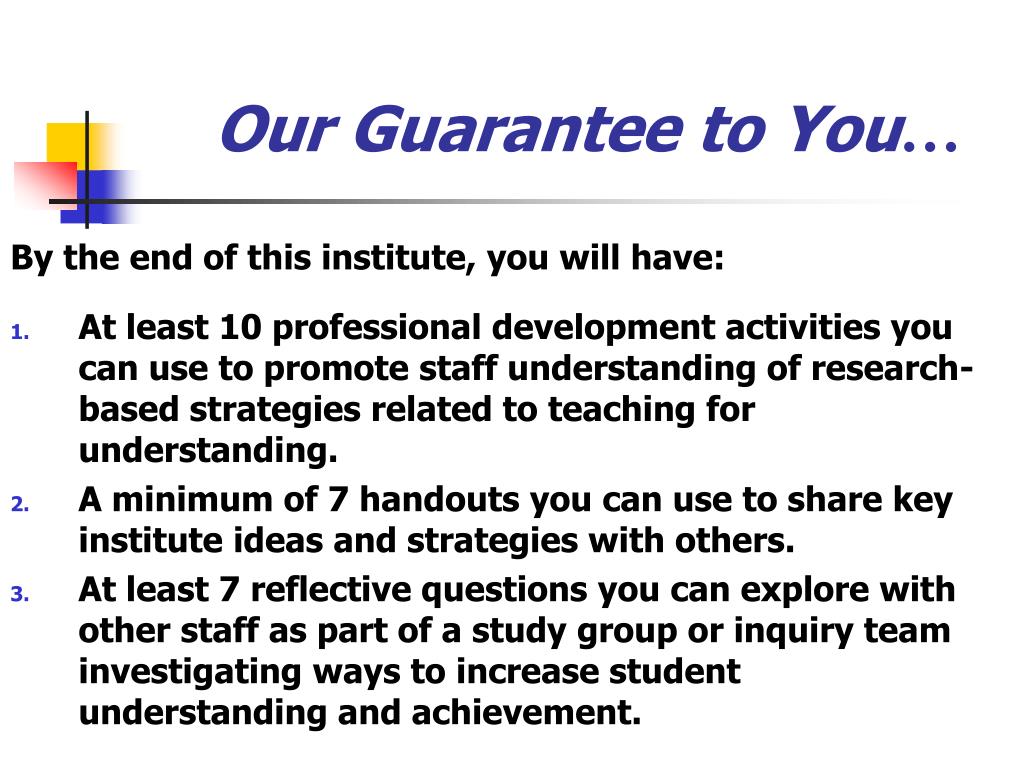 Our Guarantee to You…

By the end of this institute, you will have:

1. At least 10 professional development activities you can use to promote staff understanding of research-based strategies related to teaching for understanding.
2. A minimum of 7 handouts you can use to share key institute ideas and strategies with others.
3. At least 7 reflective questions you can explore with other staff as part of a study group or inquiry team investigating ways to increase student understanding and achievement.